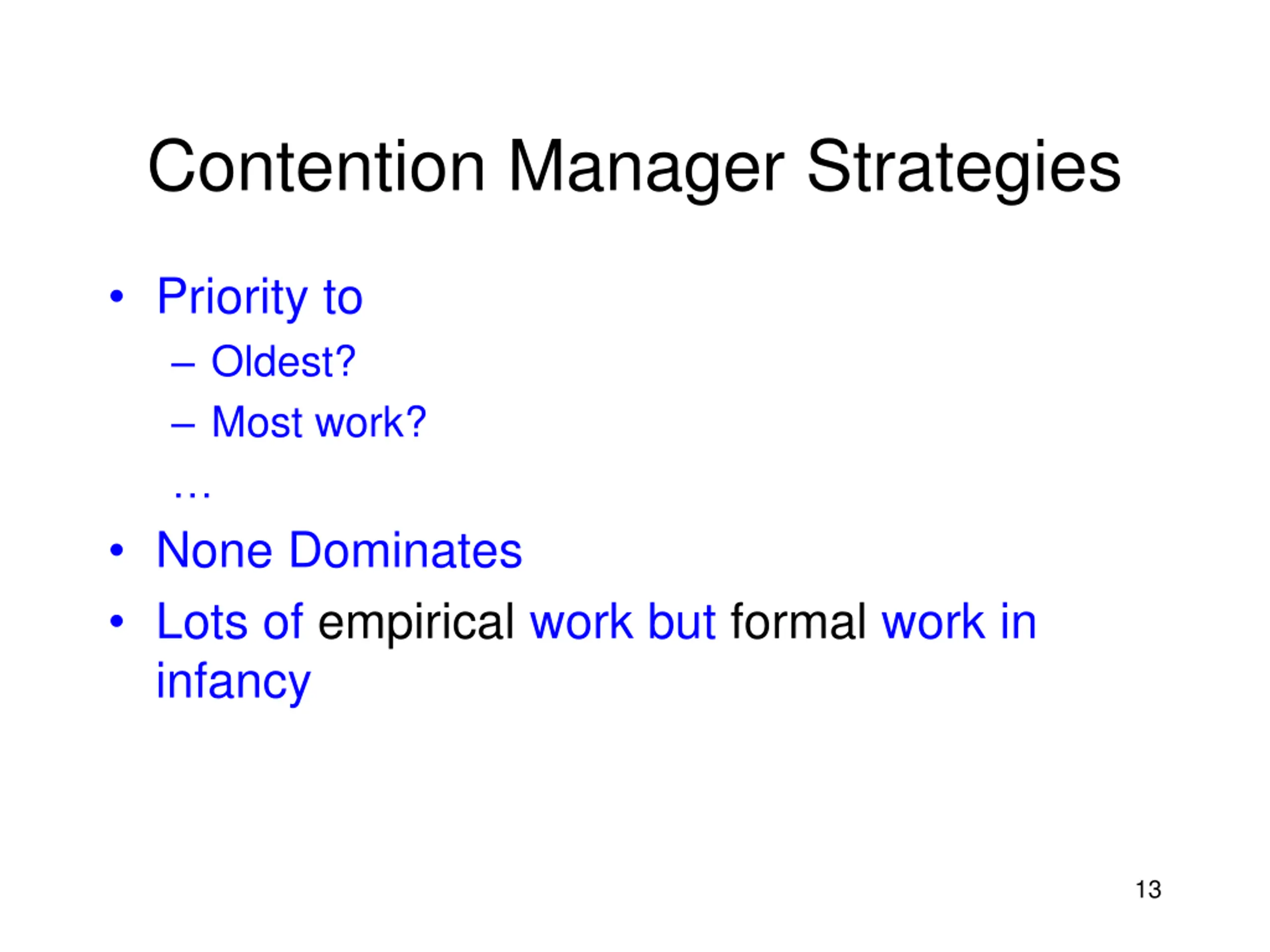 Contention Manager Strategies

• Priority to
– Oldest?
– Most work?
…
• None Dominates
• Lots of empirical work but formal work in infancy

13